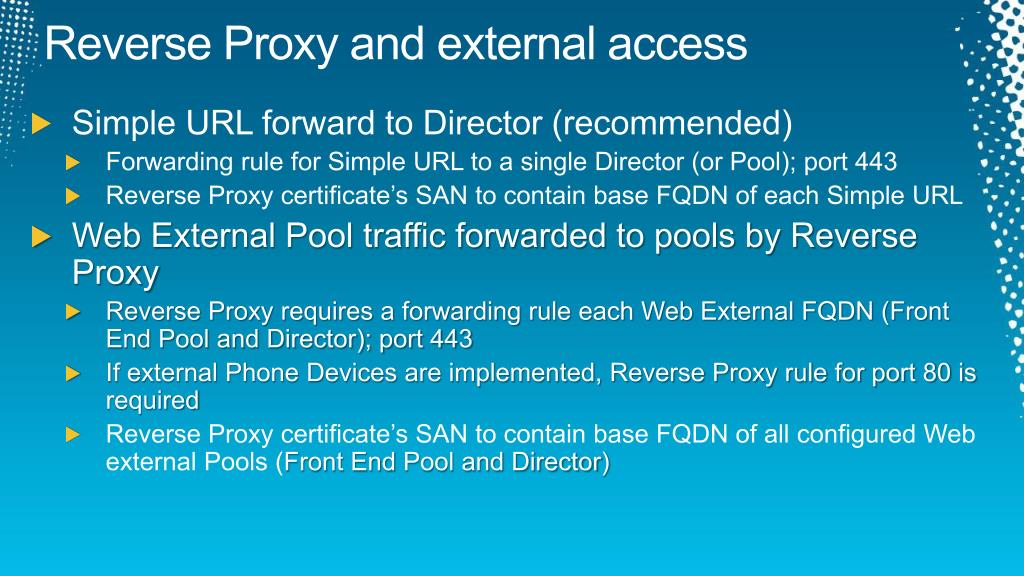 Reverse Proxy and external access

Simple URL forward to Director (recommended)

Forwarding rule for Simple URL to a single Director (or Pool); port 443

Reverse Proxy certificate’s SAN to contain base FQDN of each Simple URL

Web External Pool traffic forwarded to pools by Reverse Proxy

Reverse Proxy requires a forwarding rule each Web External FQDN (Front End Pool and Director); port 443

If external Phone Devices are implemented, Reverse Proxy rule for port 80 is required

Reverse Proxy certificate’s SAN to contain base FQDN of all configured Web external Pools (Front End Pool and Director)